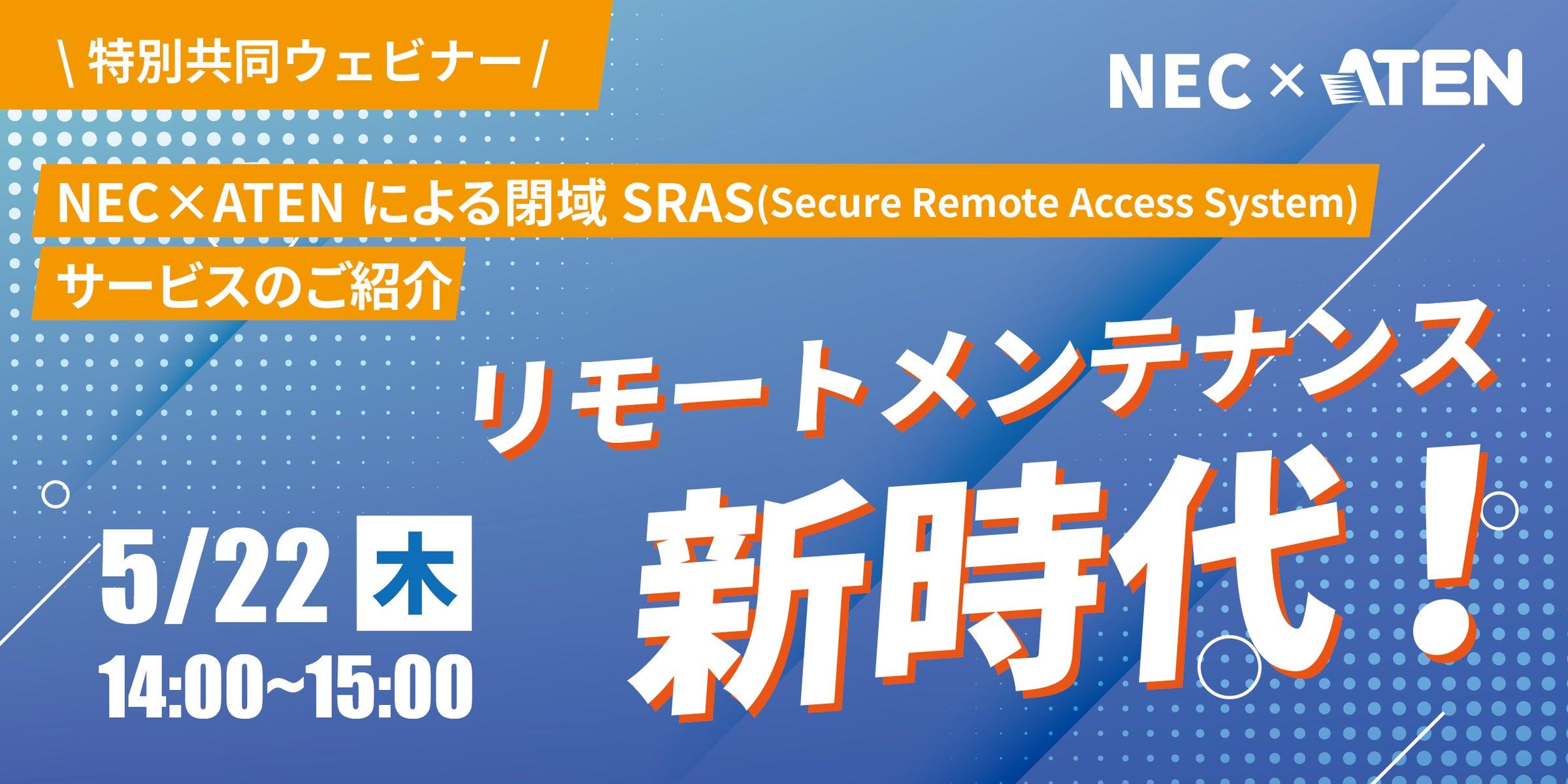 \ 特別共同ウェビナー /

NEC × ATEN

NEC×ATEN による閉域 SRAS(Secure Remote Access System) サービスのご紹介

リモートメンテナンス

新時代!

5/22 木

14:00~15:00